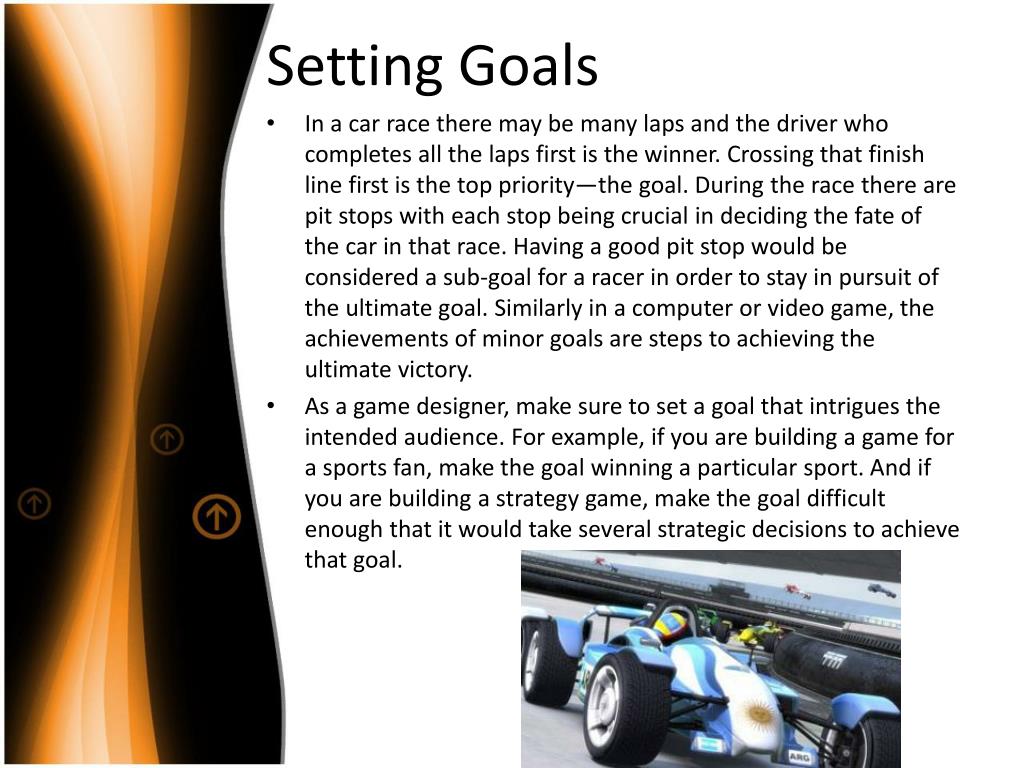 Setting Goals

• In a car race there may be many laps and the driver who completes all the laps first is the winner. Crossing that finish line first is the top priority—the goal. During the race there are pit stops with each stop being crucial in deciding the fate of the car in that race. Having a good pit stop would be considered a sub-goal for a racer in order to stay in pursuit of the ultimate goal. Similarly in a computer or video game, the achievements of minor goals are steps to achieving the ultimate victory.

• As a game designer, make sure to set a goal that intrigues the intended audience. For example, if you are building a game for a sports fan, make the goal winning a particular sport. And if you are building a strategy game, make the goal difficult enough that it would take several strategic decisions to achieve that goal.

ARG